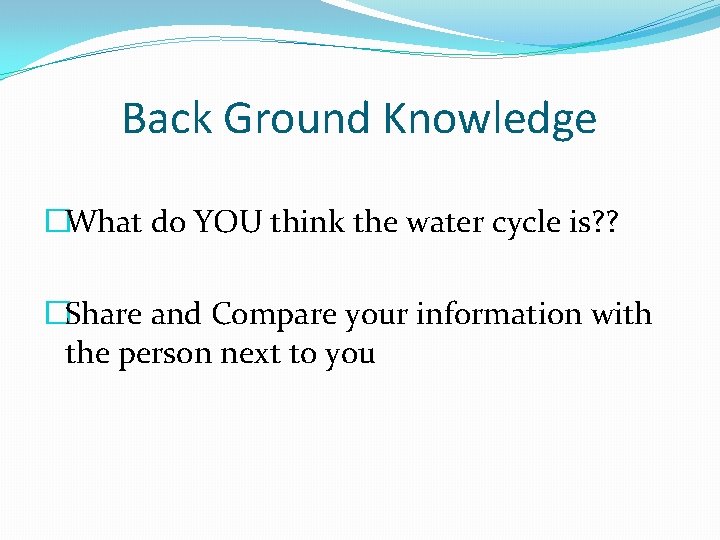 Back Ground Knowledge

What do YOU think the water cycle is??

Share and Compare your information with the person next to you